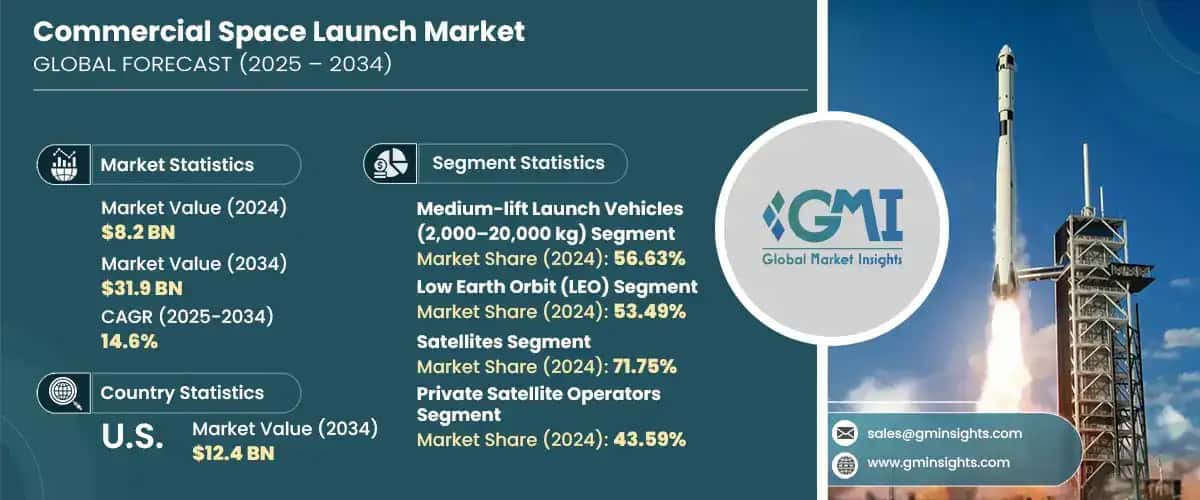 Commercial Space Launch Market
GLOBAL FORECAST (2025 – 2034)

Market Statistics

Market Value (2024)
$8.2 BN

Market Value (2034)
$31.9 BN

CAGR (2025-2034)
14.6%

Country Statistics

U.S.
Market Value (2034)
$12.4 BN

Segment Statistics

Medium-lift Launch Vehicles (2,000–20,000 kg) Segment
Market Share (2024): 56.63%

Low Earth Orbit (LEO) Segment
Market Share (2024): 53.49%

Satellites Segment
Market Share (2024): 71.75%

Private Satellite Operators Segment
Market Share (2024): 43.59%

GMI
Global Market Insights

sales@gminsights.com
www.gminsights.com